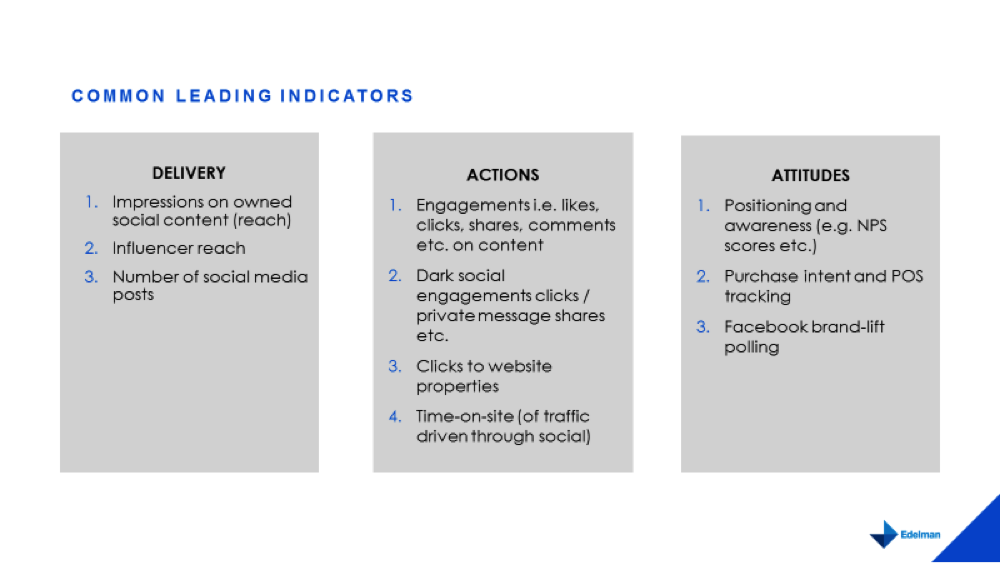 COMMON LEADING INDICATORS

DELIVERY

1. Impressions on owned social content (reach)
2. Influencer reach
3. Number of social media posts

ACTIONS

1. Engagements i.e. likes, clicks, shares, comments etc. on content
2. Dark social engagements clicks / private message shares etc.
3. Clicks to website properties
4. Time-on-site (of traffic driven through social)

ATTITUDES

1. Positioning and awareness (e.g. NPS scores etc.)
2. Purchase intent and POS tracking
3. Facebook brand-lift polling

Edelman